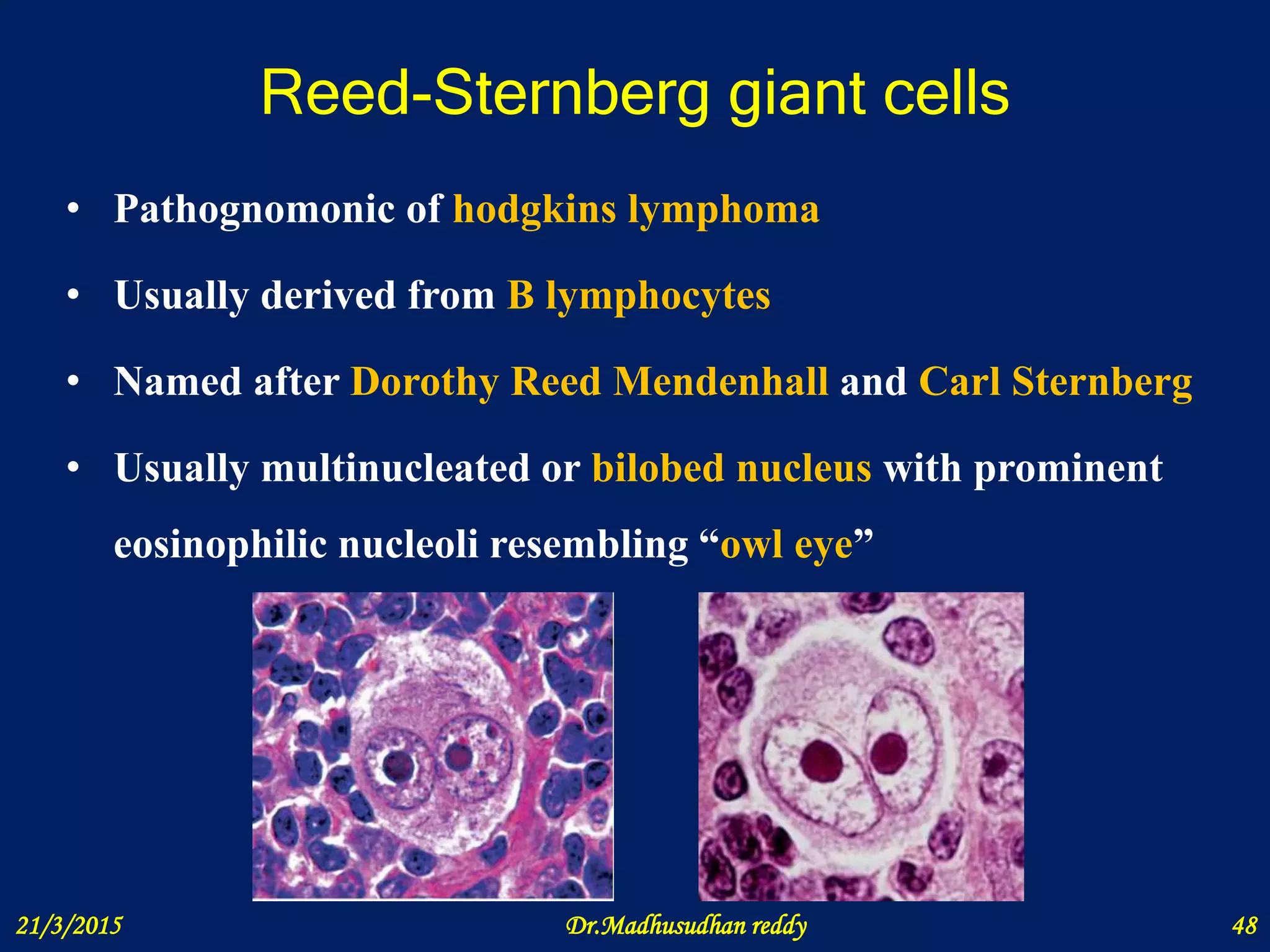 Reed-Sternberg giant cells

• Pathognomonic of hodgkins lymphoma
• Usually derived from B lymphocytes
• Named after Dorothy Reed Mendenhall and Carl Sternberg
• Usually multinucleated or bilobed nucleus with prominent eosinophilic nucleoli resembling “owl eye”

21/3/2015 Dr.Madhusudhan reddy 48